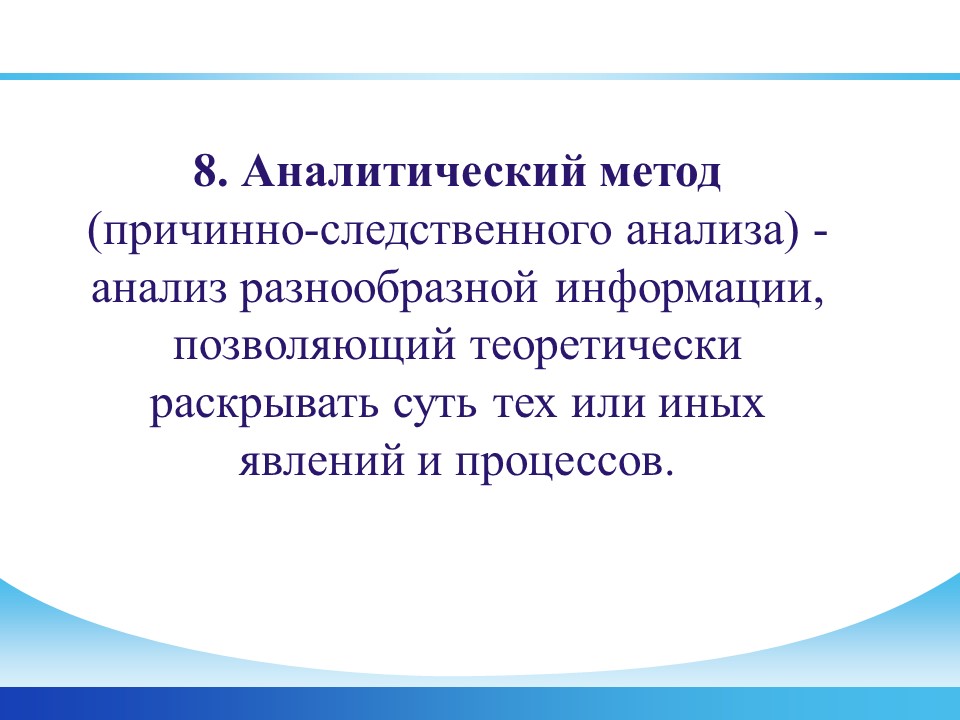 8. Аналитический метод (причинно-следственного анализа) - анализ разнообразной информации, позволяющий теоретически раскрывать суть тех или иных явлений и процессов.